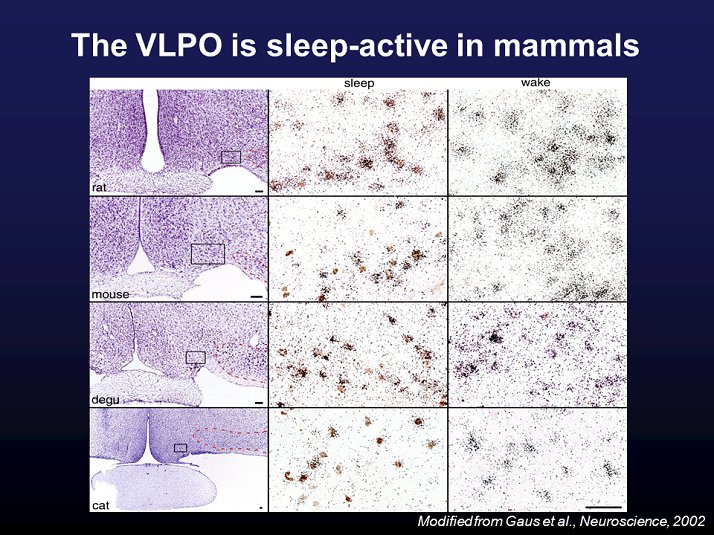 The VLPO is sleep-active in mammals

sleep

wake

rat

mouse

degu

cat

Modified from Gaus et al., Neuroscience, 2002